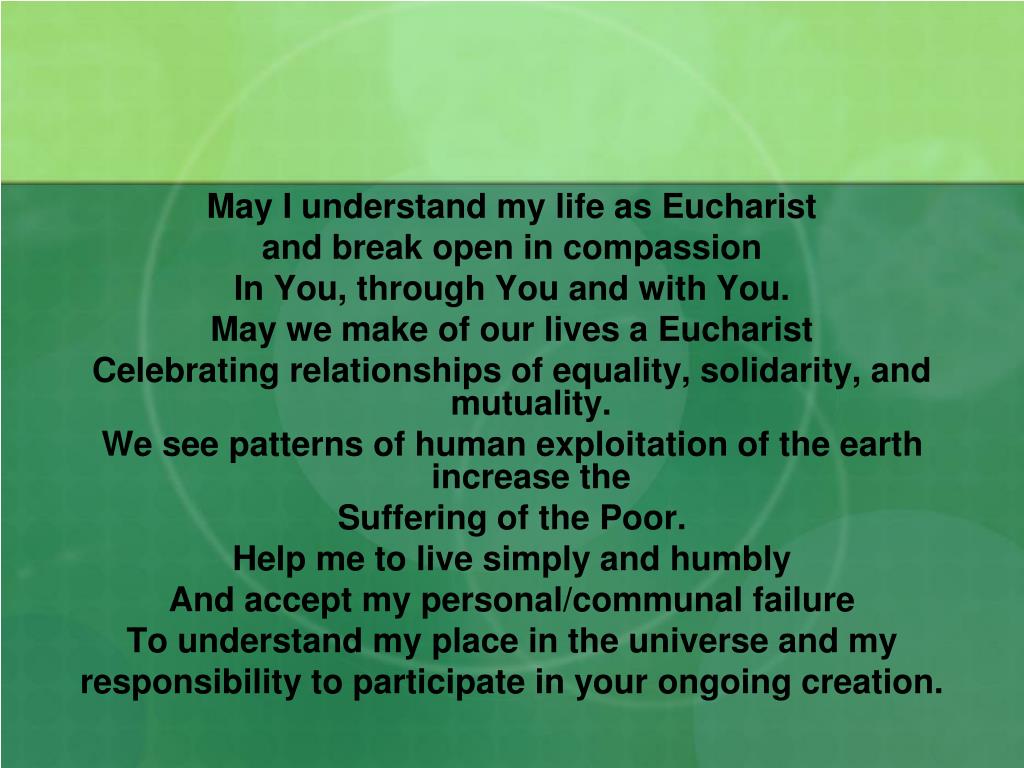 May I understand my life as Eucharist
and break open in compassion
In You, through You and with You.
May we make of our lives a Eucharist
Celebrating relationships of equality, solidarity, and mutuality.
We see patterns of human exploitation of the earth increase the
Suffering of the Poor.
Help me to live simply and humbly
And accept my personal/communal failure
To understand my place in the universe and my responsibility to participate in your ongoing creation.